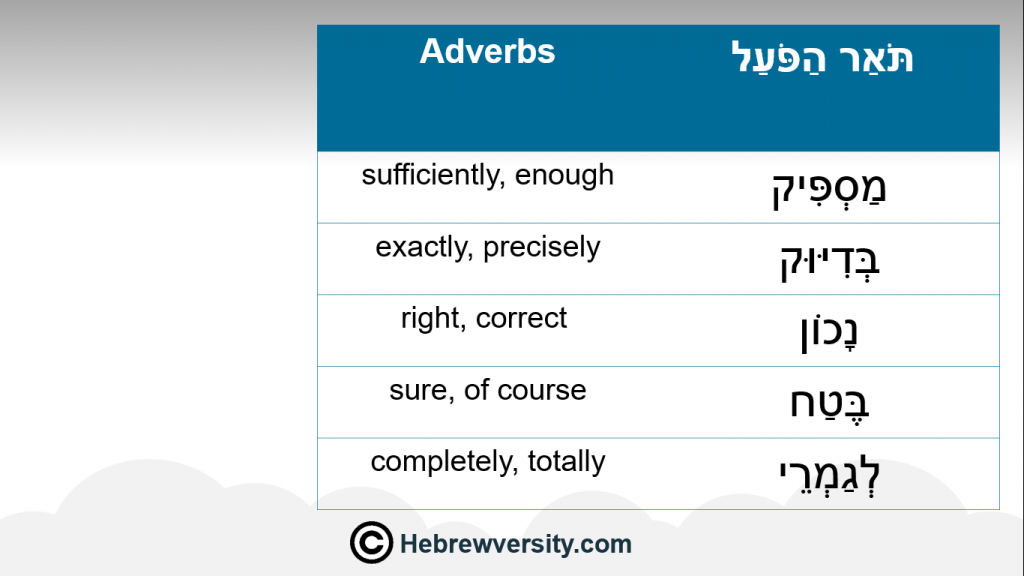 | Adverbs | תֹּאַר הַפֹּעַל |
|---|---|
| sufficiently, enough | מַסְפִּיק |
| exactly, precisely | בְּדִיּוּק |
| right, correct | נָכוֹן |
| sure, of course | בֶּטַח |
| completely, totally | לְגַמְרֵי |

© Hebrewversity.com